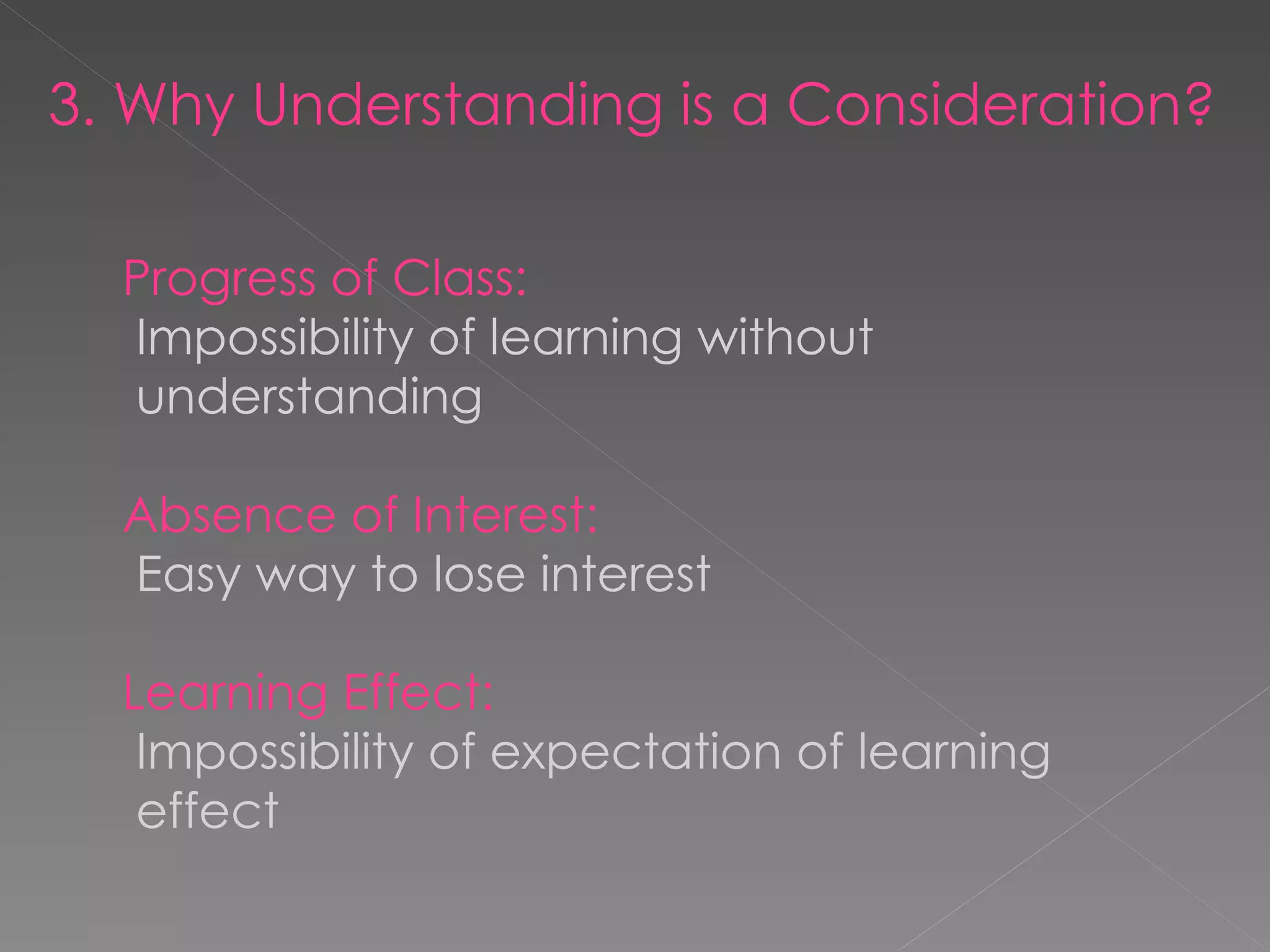 3. Why Understanding is a Consideration?

Progress of Class:
Impossibility of learning without understanding

Absence of Interest:
Easy way to lose interest

Learning Effect:
Impossibility of expectation of learning effect